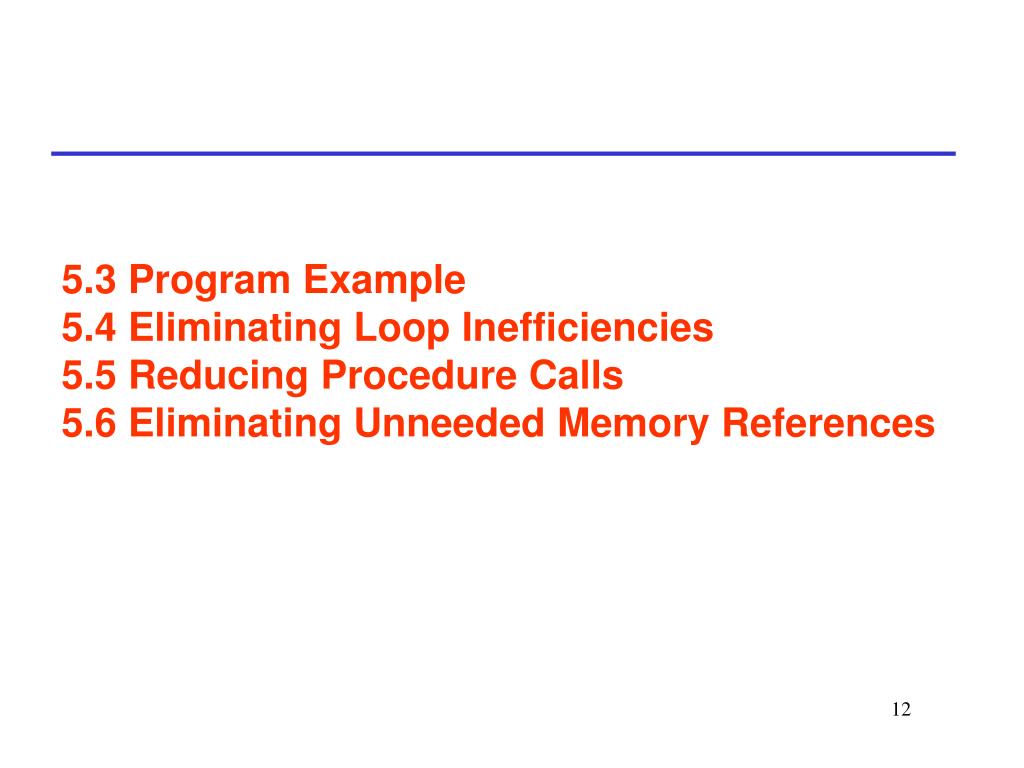 5.3 Program Example
5.4 Eliminating Loop Inefficiencies
5.5 Reducing Procedure Calls
5.6 Eliminating Unneeded Memory References

12